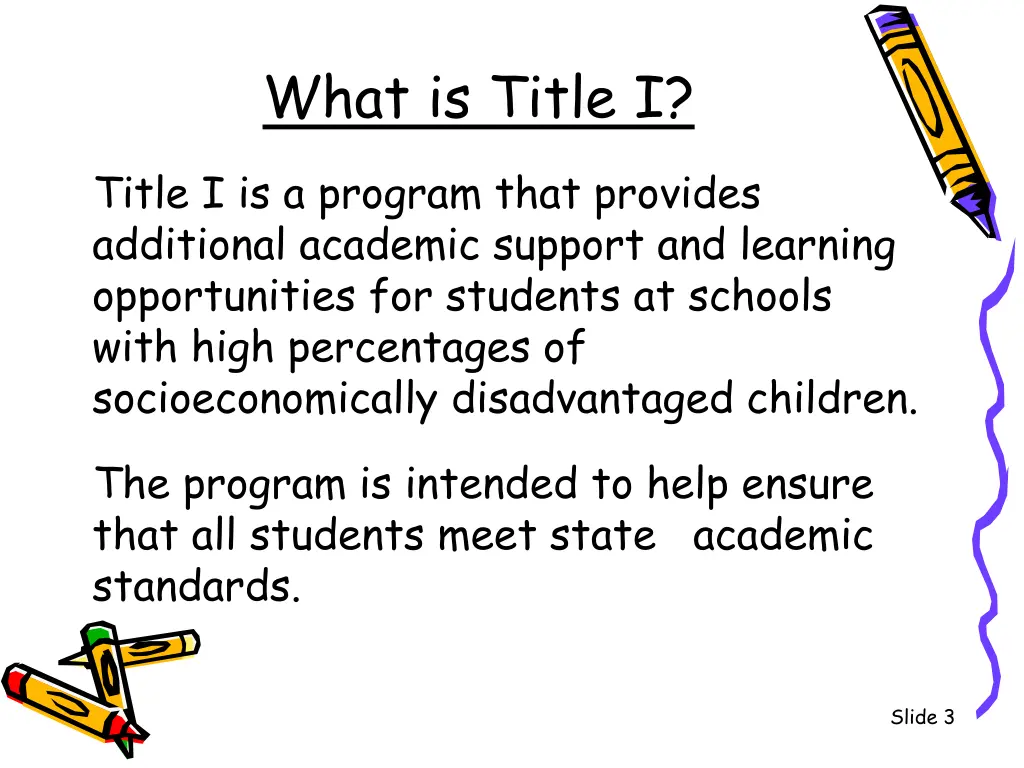 What is Title I?

Title I is a program that provides additional academic support and learning opportunities for students at schools with high percentages of socioeconomically disadvantaged children.

The program is intended to help ensure that all students meet state academic standards.

Slide 3